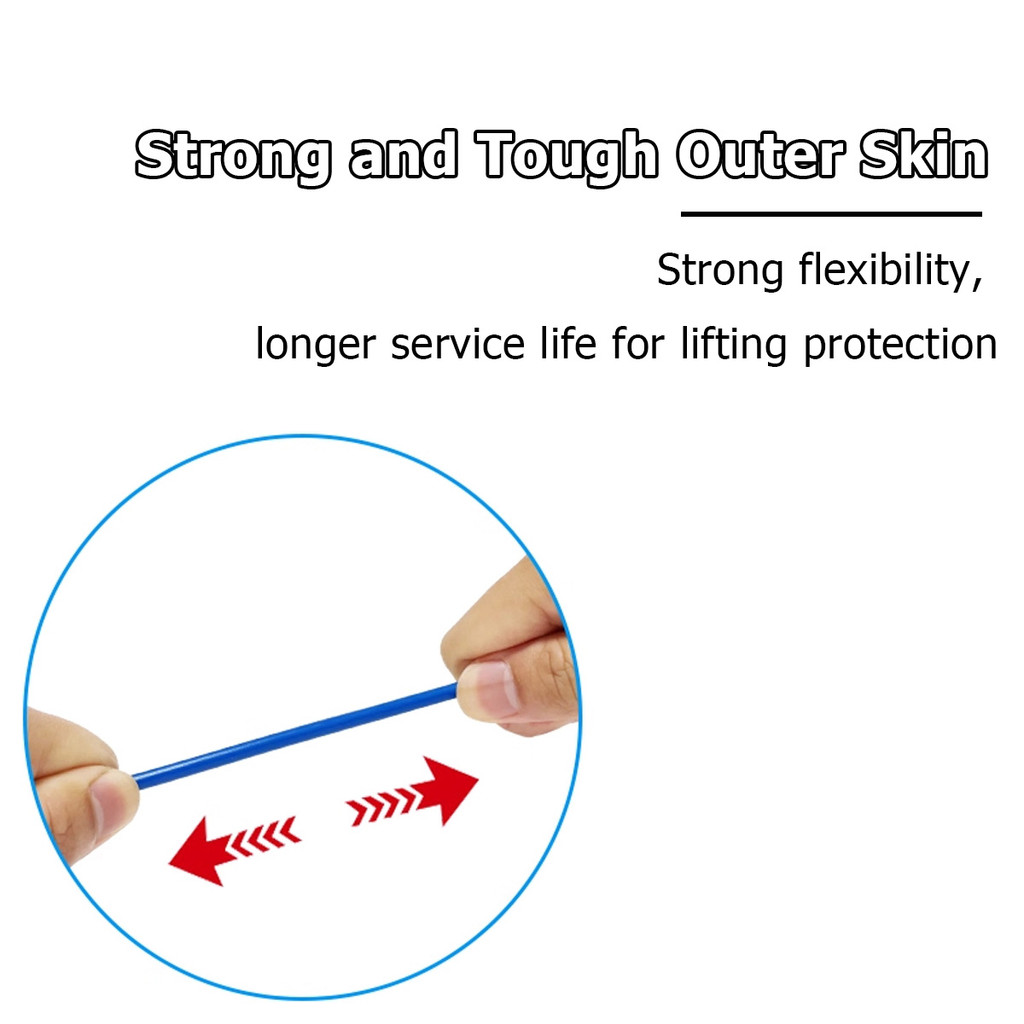 Strong and Tough Outer Skin

Strong flexibility,
longer service life for lifting protection